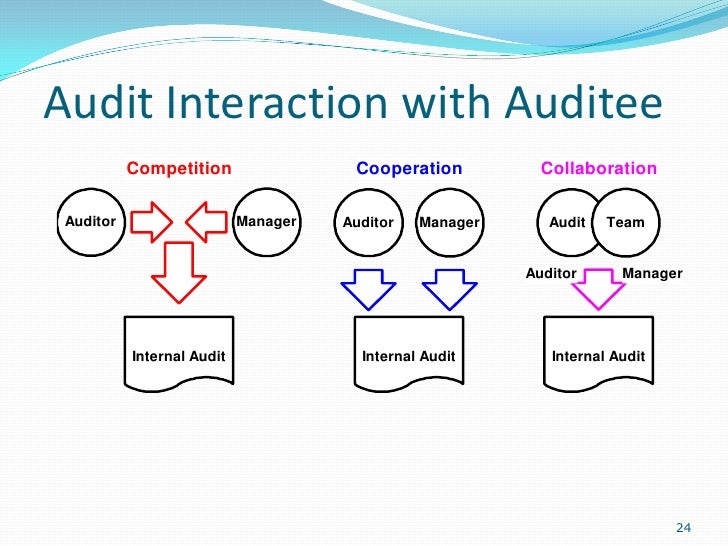 Audit Interaction with Auditee

Competition

Auditor

Manager

Internal Audit

Cooperation

Auditor

Manager

Internal Audit

Collaboration

Audit

Team

Auditor

Manager

Internal Audit

24